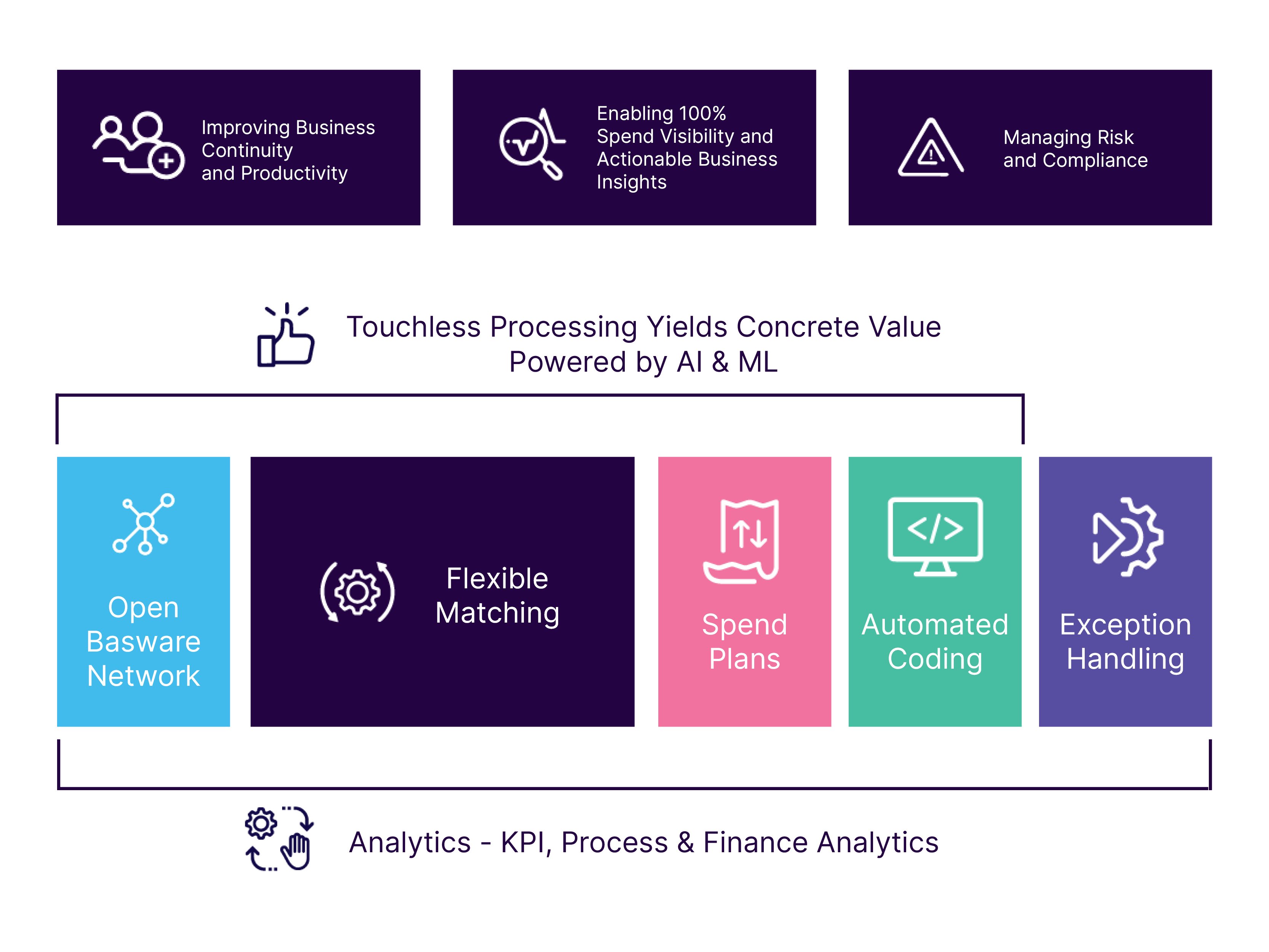 Improving Business Continuity and Productivity

Enabling 100% Spend Visibility and Actionable Business Insights

Managing Risk and Compliance

Touchless Processing Yields Concrete Value Powered by AI & ML

Open Basware Network

Flexible Matching

Spend Plans

Automated Coding

Exception Handling

Analytics - KPI, Process & Finance Analytics